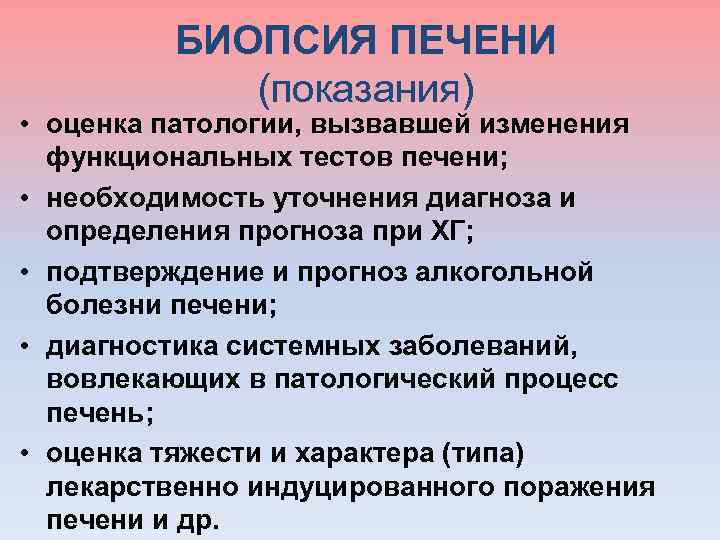 БИОПСИЯ ПЕЧЕНИ
(показания)

• оценка патологии, вызвавшей изменения функциональных тестов печени;
• необходимость уточнения диагноза и определения прогноза при ХГ;
• подтверждение и прогноз алкогольной болезни печени;
• диагностика системных заболеваний, вовлекающих в патологический процесс печень;
• оценка тяжести и характера (типа) лекарственно индуцированного поражения печени и др.